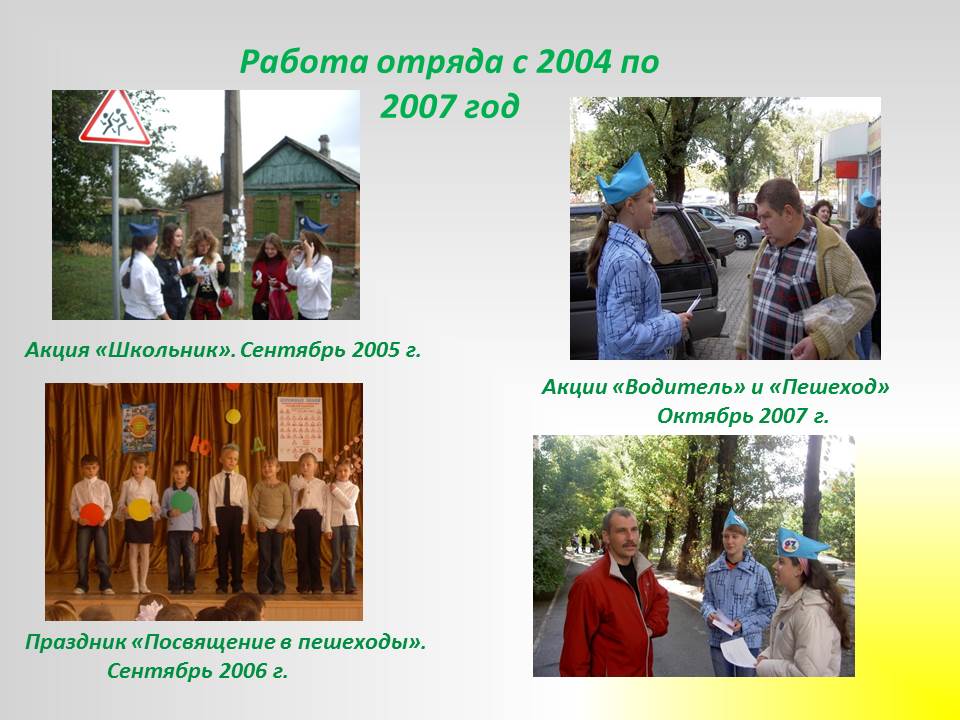 Работа отряда с 2004 по 2007 год

Акция «Школьник». Сентябрь 2005 г.

Акции «Водитель» и «Пешеход» Октябрь 2007 г.

Праздник «Посвящение в пешеходы». Сентябрь 2006 г.